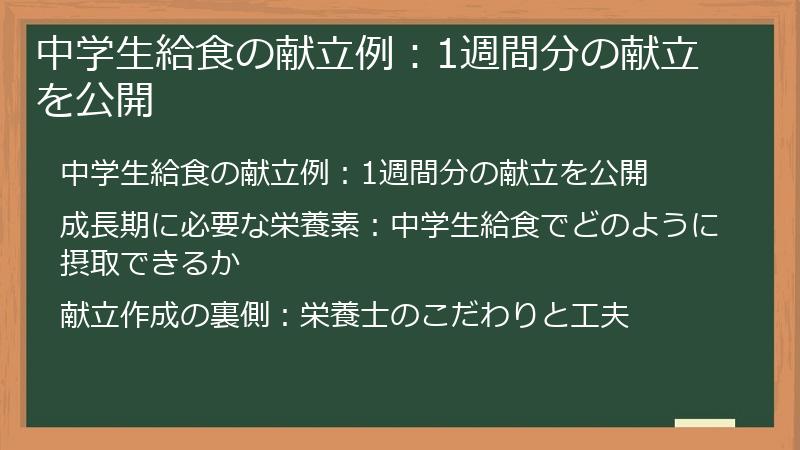 中学生給食の献立例：1週間分の献立を公開

中学生給食の献立例：1週間分の献立を公開

成長期に必要な栄養素：中学生給食でどのように摂取できるか

献立作成の裏側：栄養士のこだわりと工夫